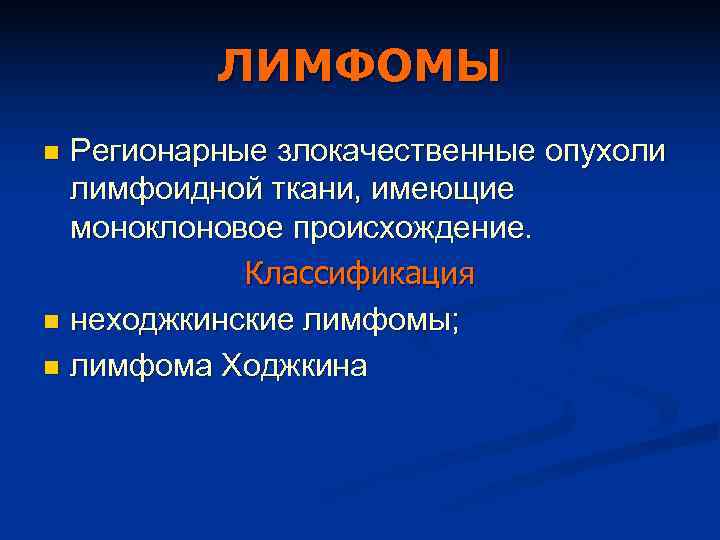 ЛИМФОМЫ

Регионарные злокачественные опухоли лимфоидной ткани, имеющие моноклоновое происхождение.

Классификация

неходжкинские лимфомы;

лимфома Ходжкина